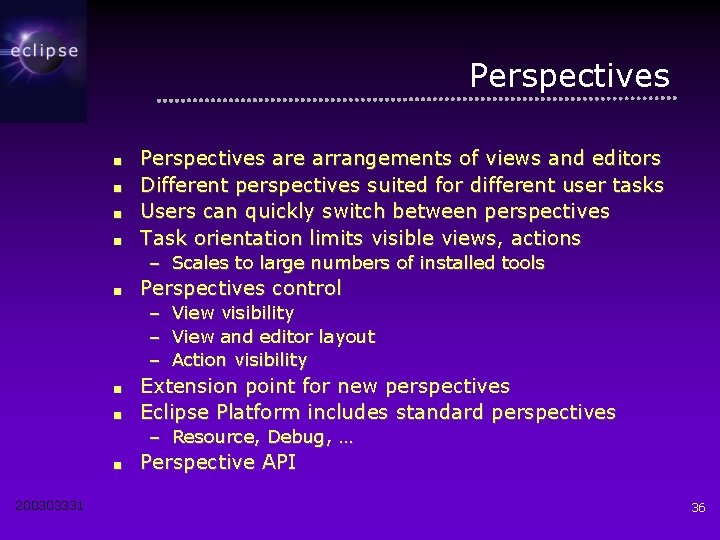 eclipse

Perspectives

- Perspectives are arrangements of views and editors
- Different perspectives suited for different user tasks
- Users can quickly switch between perspectives
- Task orientation limits visible views, actions
  – Scales to large numbers of installed tools
- Perspectives control
  – View visibility
  – View and editor layout
  – Action visibility
- Extension point for new perspectives
- Eclipse Platform includes standard perspectives
  – Resource, Debug, …
- Perspective API

200303331

36